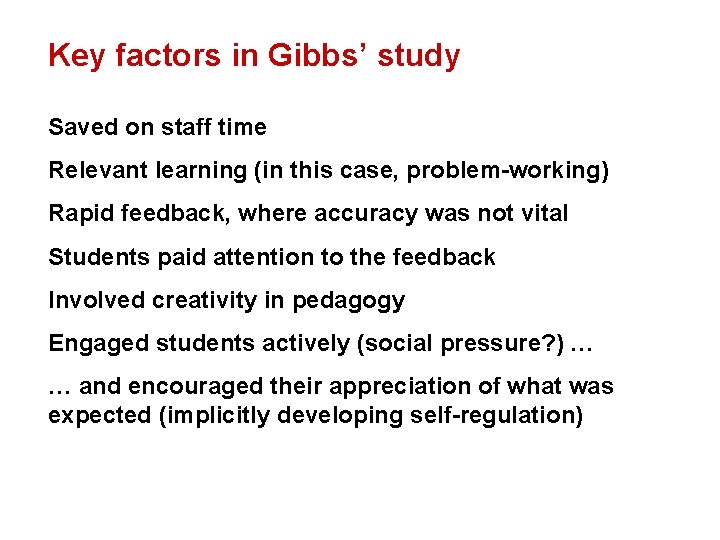 Key factors in Gibbs’ study

Saved on staff time

Relevant learning (in this case, problem-working)

Rapid feedback, where accuracy was not vital

Students paid attention to the feedback

Involved creativity in pedagogy

Engaged students actively (social pressure?) …

… and encouraged their appreciation of what was expected (implicitly developing self-regulation)